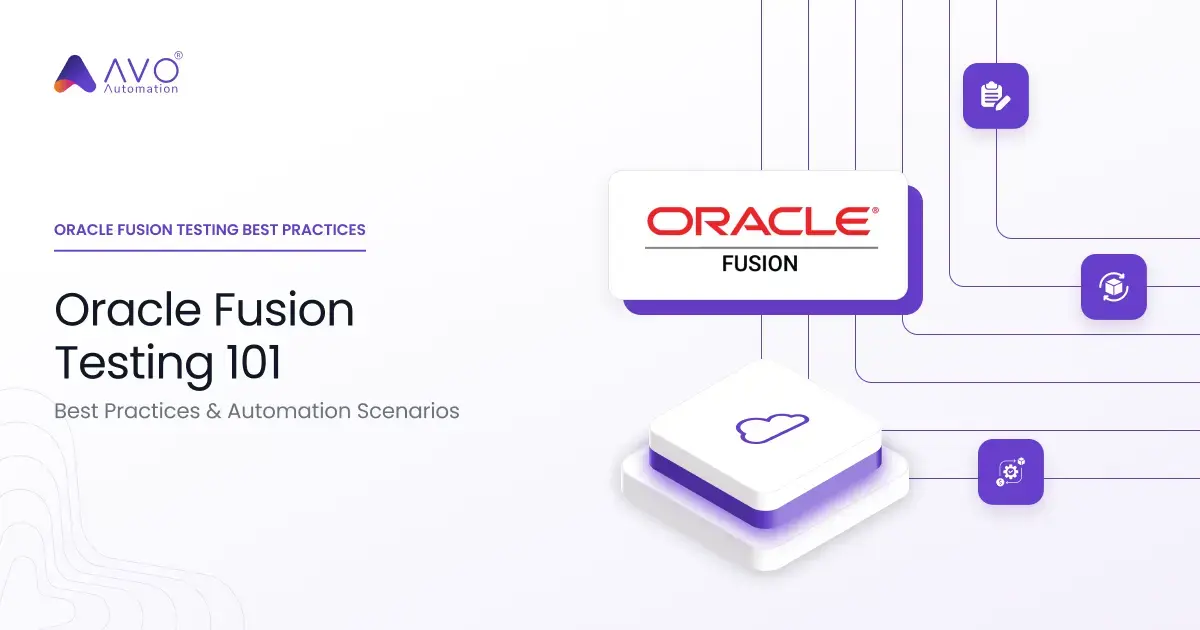 AVO®
Automation

ORACLE FUSION TESTING BEST PRACTICES

Oracle Fusion Testing 101

Best Practices & Automation Scenarios

ORACLE®
FUSION